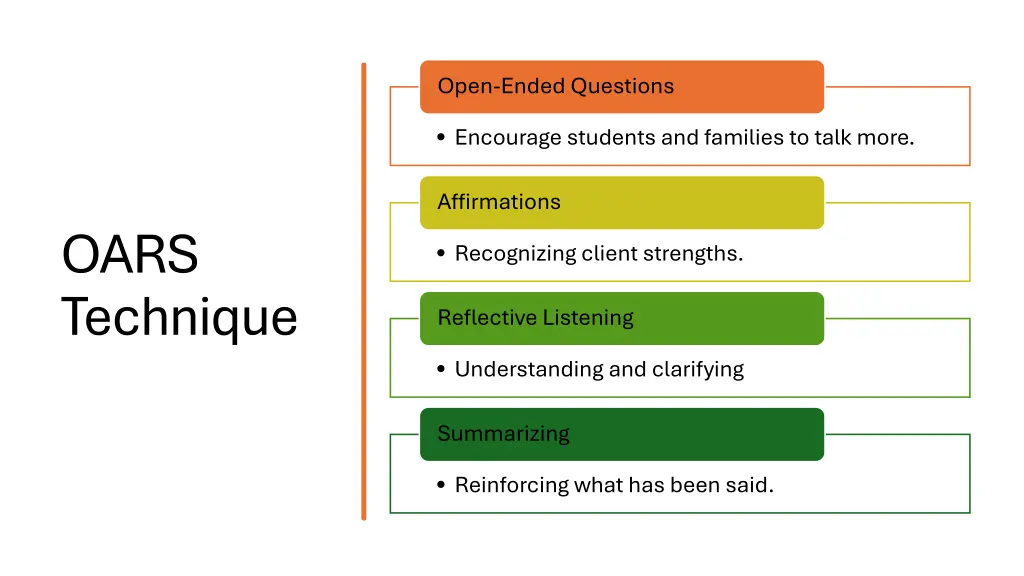 OARS Technique

Open-Ended Questions

• Encourage students and families to talk more.

Affirmations

• Recognizing client strengths.

Reflective Listening

• Understanding and clarifying

Summarizing

• Reinforcing what has been said.